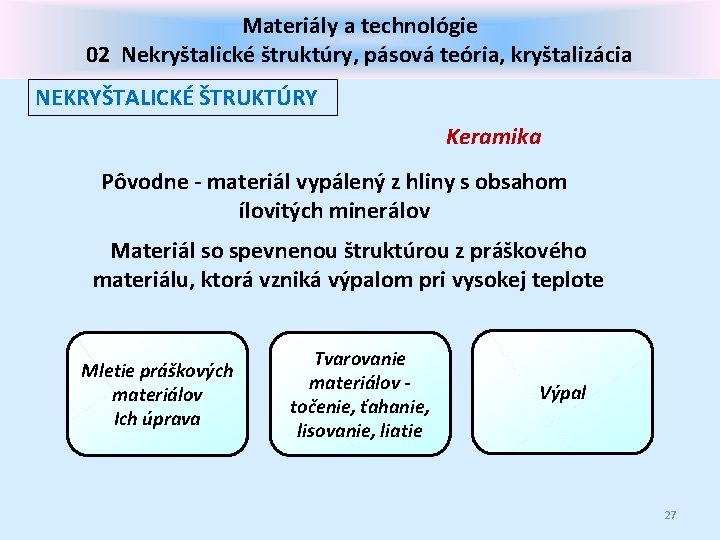 Materiály a technológie
02 Nekryštalické štruktúry, pásová teória, kryštalizácia

NEKRYŠTALICKÉ ŠTRUKTÚRY

Keramika

Pôvodne - materiál vypálený z hliny s obsahom ílovitých minerálov

Materiál so spevnenou štruktúrou z práškového materiálu, ktorá vzniká výpalom pri vysokej teplote

Mletie práškových materiálov
Ich úprava

Tvarovanie materiálov - točenie, ťahanie, lisovanie, liatie

Výpal

27